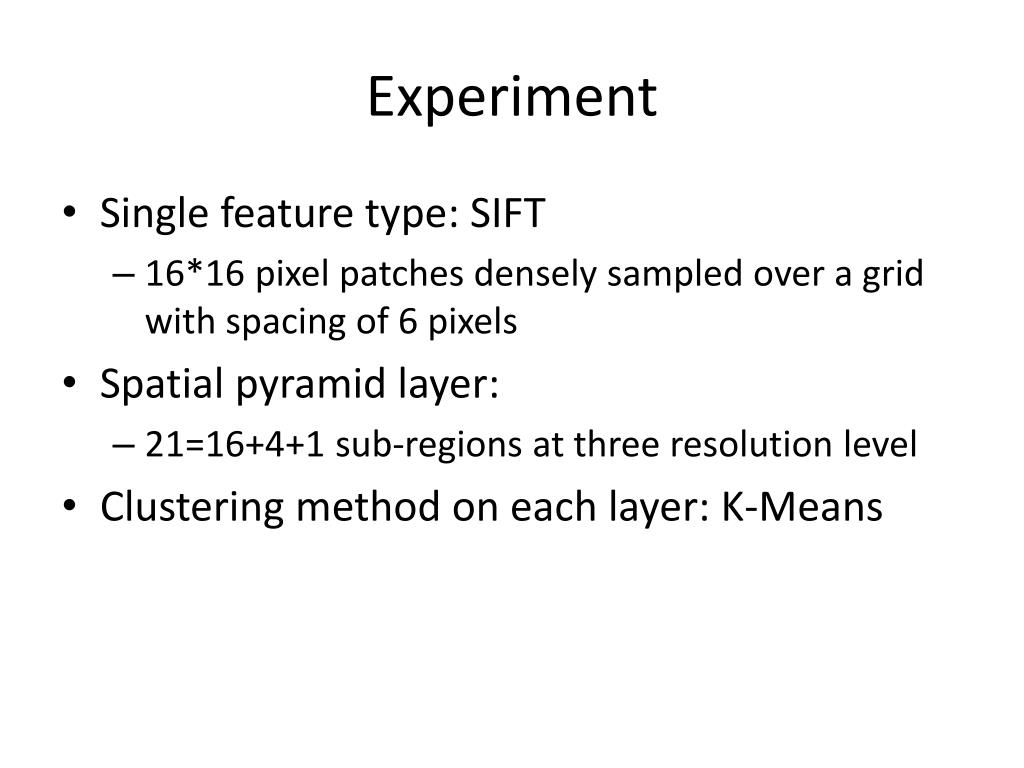 Experiment

• Single feature type: SIFT
  – 16*16 pixel patches densely sampled over a grid with spacing of 6 pixels
• Spatial pyramid layer:
  – 21=16+4+1 sub-regions at three resolution level
• Clustering method on each layer: K-Means